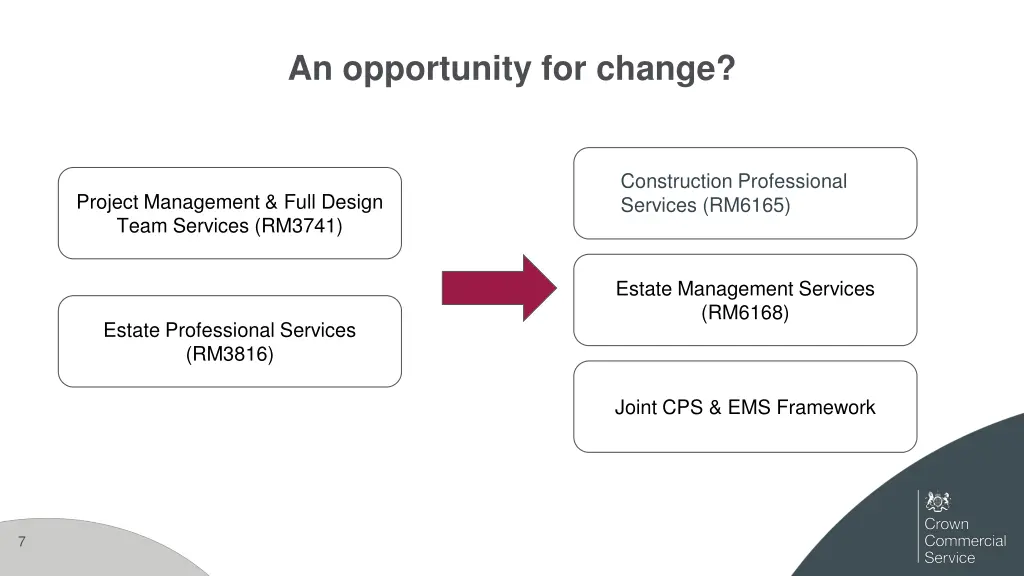 An opportunity for change?

Project Management & Full Design Team Services (RM3741)

Estate Professional Services (RM3816)

Construction Professional Services (RM6165)

Estate Management Services (RM6168)

Joint CPS & EMS Framework

7

Crown Commercial Service